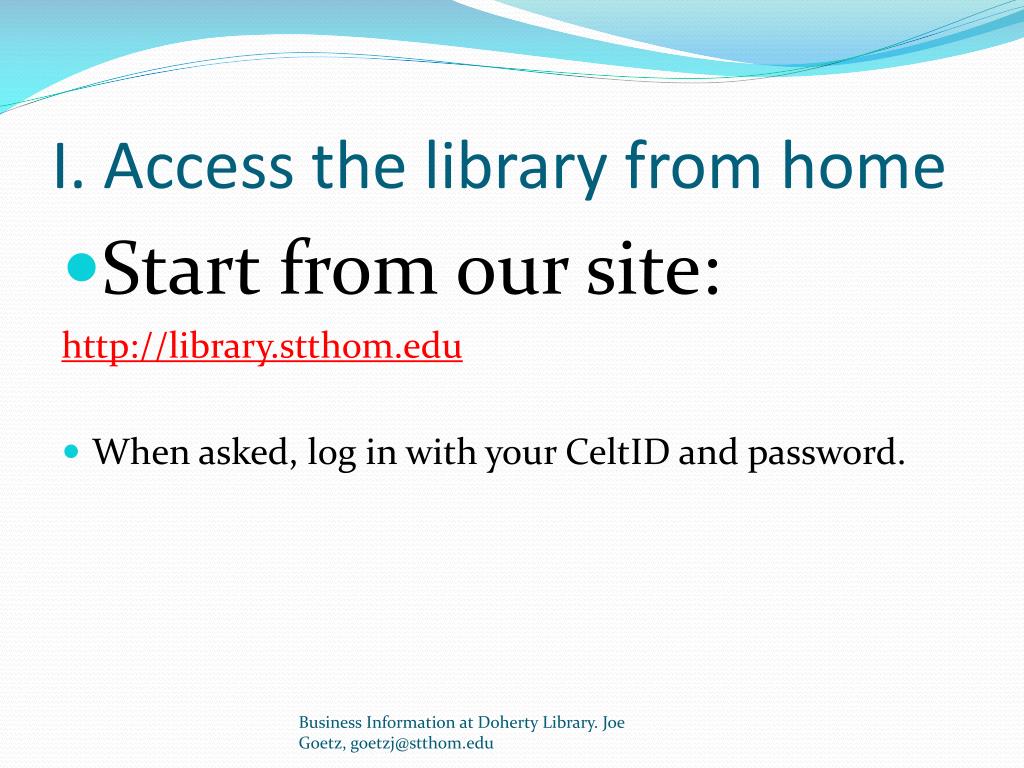 I. Access the library from home

Start from our site:

http://library.stthom.edu

When asked, log in with your CeltID and password.

Business Information at Doherty Library. Joe Goetz, goetzj@stthom.edu